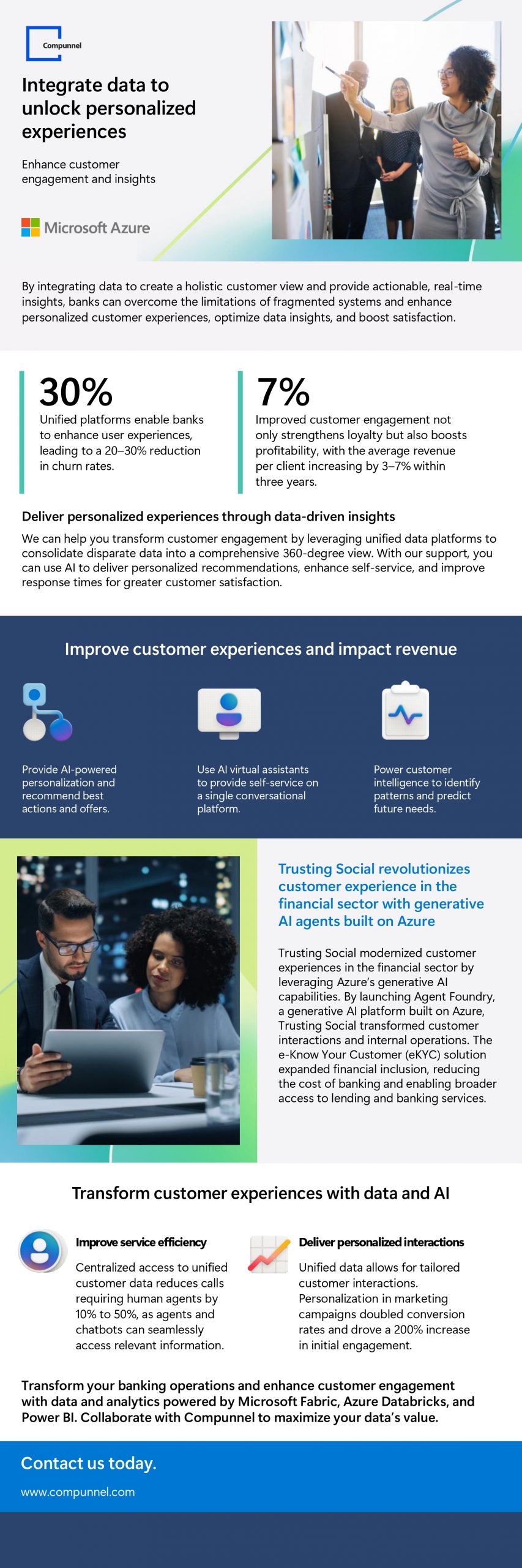 Compunnel

Integrate data to unlock personalized experiences

Enhance customer engagement and insights

Microsoft Azure

By integrating data to create a holistic customer view and provide actionable, real-time insights, banks can overcome the limitations of fragmented systems and enhance personalized customer experiences, optimize data insights, and boost satisfaction.

30%
Unified platforms enable banks to enhance user experiences, leading to a 20–30% reduction in churn rates.

7%
Improved customer engagement not only strengthens loyalty but also boosts profitability, with the average revenue per client increasing by 3–7% within three years.

Deliver personalized experiences through data-driven insights

We can help you transform customer engagement by leveraging unified data platforms to consolidate disparate data into a comprehensive 360-degree view. With our support, you can use AI to deliver personalized recommendations, enhance self-service, and improve response times for greater customer satisfaction.

Improve customer experiences and impact revenue

Provide AI-powered personalization and recommend best actions and offers.

Use AI virtual assistants to provide self-service on a single conversational platform.

Power customer intelligence to identify patterns and predict future needs.

Trusting Social revolutionizes customer experience in the financial sector with generative AI agents built on Azure

Trusting Social modernized customer experiences in the financial sector by leveraging Azure's generative AI capabilities. By launching Agent Foundry, a generative AI platform built on Azure, Trusting Social transformed customer interactions and internal operations. The e-Know Your Customer (eKYC) solution expanded financial inclusion, reducing the cost of banking and enabling broader access to lending and banking services.

Transform customer experiences with data and AI

Improve service efficiency

Centralized access to unified customer data reduces calls requiring human agents by 10% to 50%, as agents and chatbots can seamlessly access relevant information.

Deliver personalized interactions

Unified data allows for tailored customer interactions. Personalization in marketing campaigns doubled conversion rates and drove a 200% increase in initial engagement.

Transform your banking operations and enhance customer engagement with data and analytics powered by Microsoft Fabric, Azure Databricks, and Power BI. Collaborate with Compunnel to maximize your data's value.

Contact us today.

www.compunnel.com